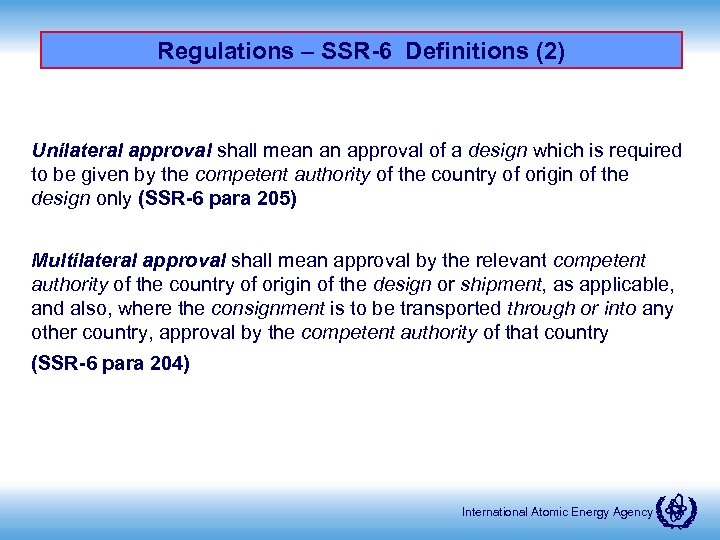 Regulations – SSR-6 Definitions (2)

Unilateral approval shall mean an approval of a design which is required to be given by the competent authority of the country of origin of the design only (SSR-6 para 205)

Multilateral approval shall mean approval by the relevant competent authority of the country of origin of the design or shipment, as applicable, and also, where the consignment is to be transported through or into any other country, approval by the competent authority of that country

(SSR-6 para 204)

International Atomic Energy Agency